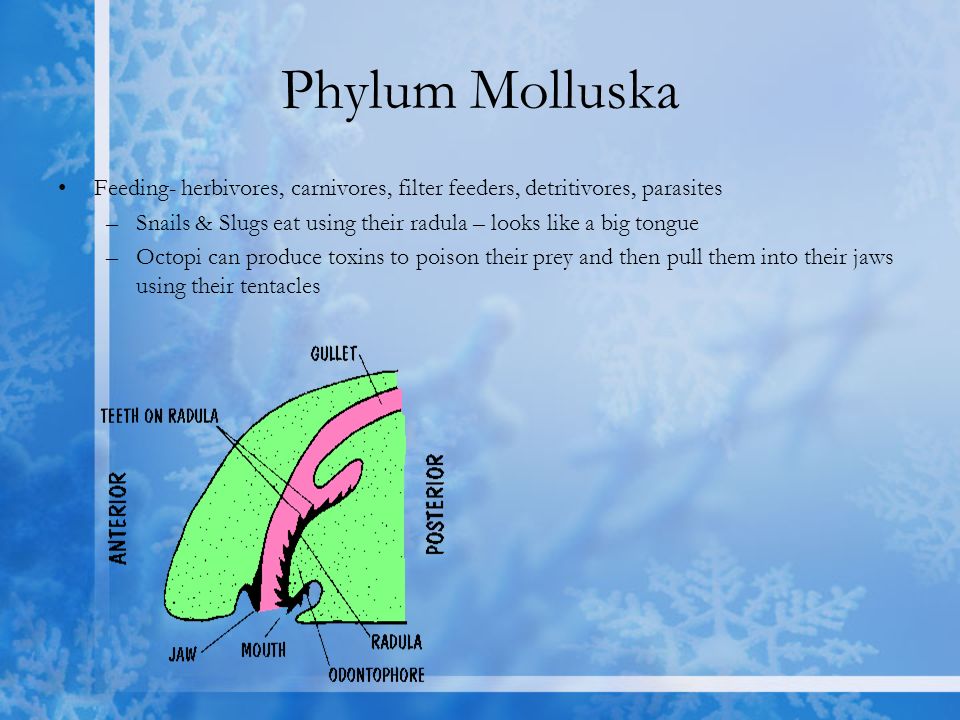 Phylum Molluska

• Feeding- herbivores, carnivores, filter feeders, detritivores, parasites
– Snails & Slugs eat using their radula – looks like a big tongue
– Octopi can produce toxins to poison their prey and then pull them into their jaws using their tentacles

GULLET
TEETH ON RADULA
ANTERIOR
POSTERIOR
JAW
MOUTH
RADULA
ODONTOPHORE